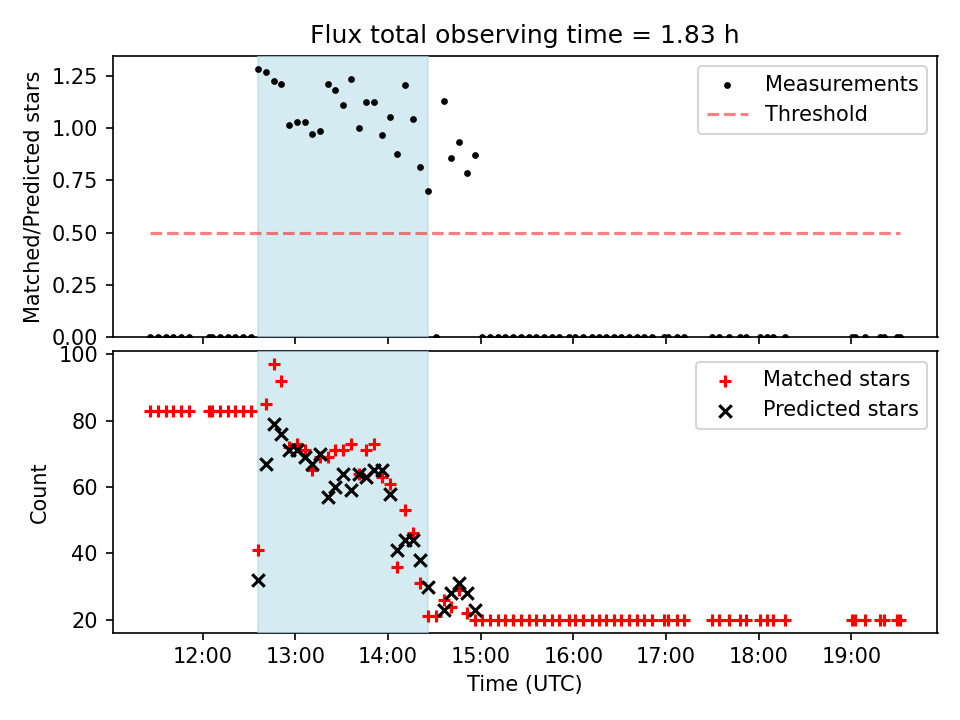 Flux total observing time = 1.83 h

Matched/Predicted stars

1.25
1.00
0.75
0.50
0.25
0.00

Measurements
Threshold

Count

100
80
60
40
20

Matched stars
Predicted stars

12:00 13:00 14:00 15:00 16:00 17:00 18:00 19:00

Time (UTC)